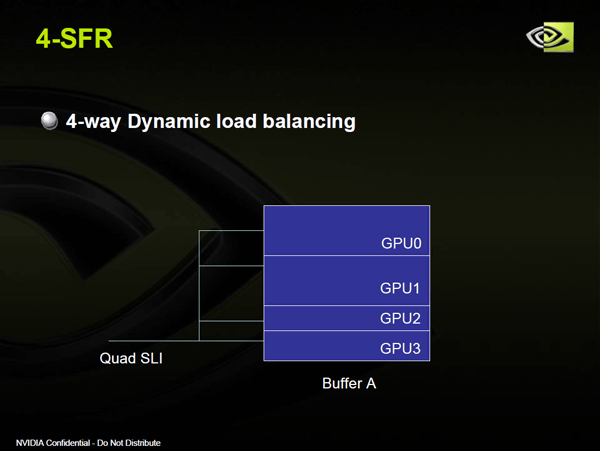 4-SFR

4-way Dynamic load balancing

GPU0

GPU1

GPU2

GPU3

Quad SLI

Buffer A

NVIDIA Confidential - Do Not Distribute